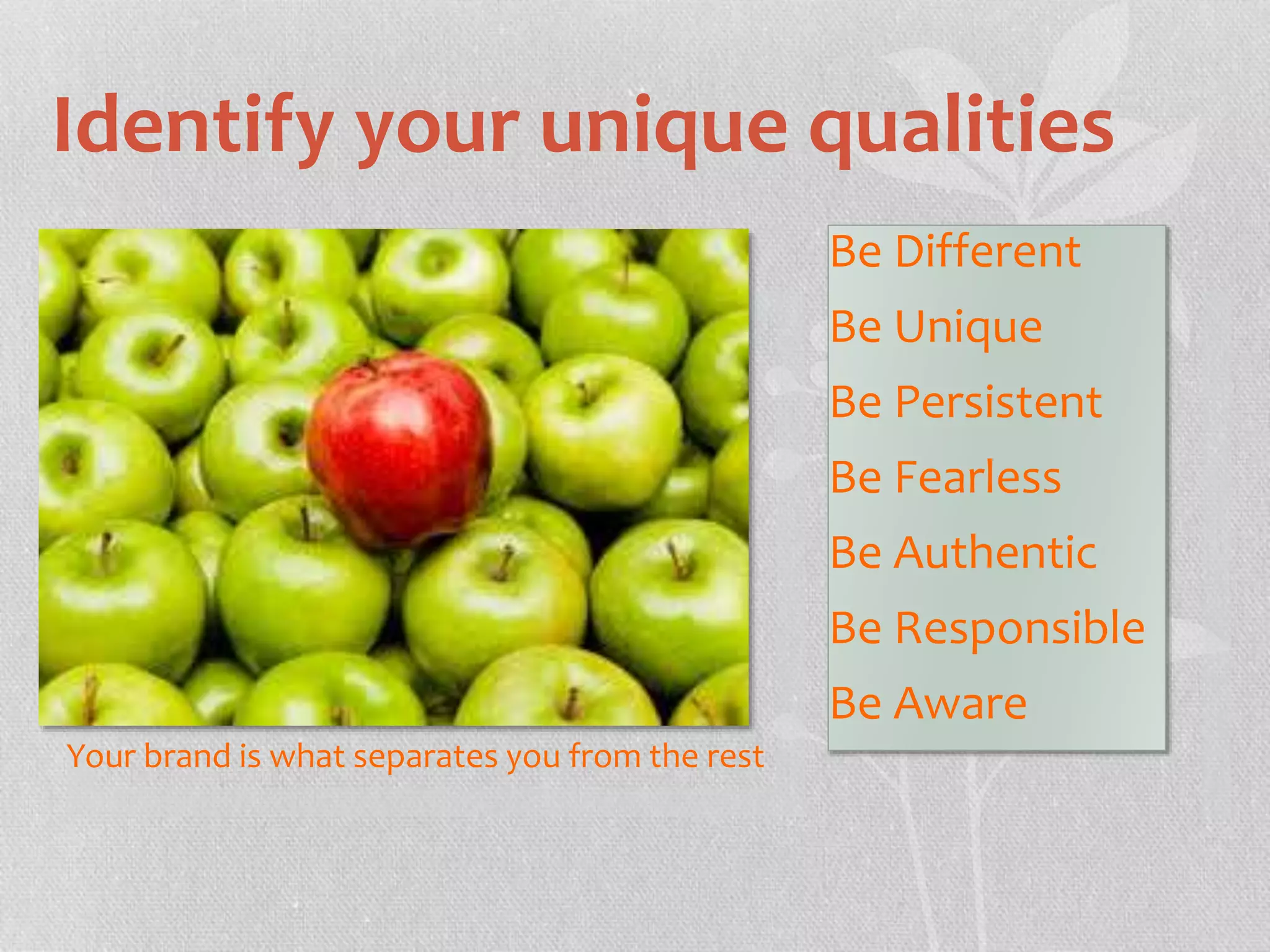 Identify your unique qualities

Your brand is what separates you from the rest

Be Different

Be Unique

Be Persistent

Be Fearless

Be Authentic

Be Responsible

Be Aware